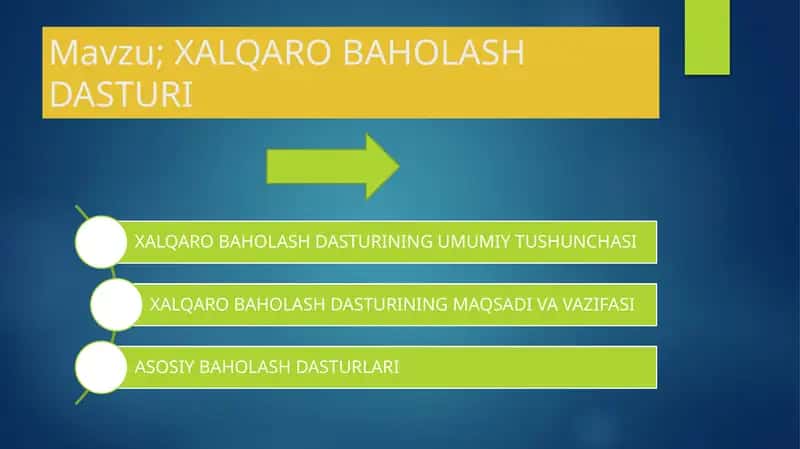 Mavzu; XALQARO BAHOLASH DASTURI

XALQARO BAHOLASH DASTURINING UMUMIY TUSHUNCHASI

XALQARO BAHOLASH DASTURINING MAQSADI VA VAZIFASI

ASOSIY BAHOLASH DASTURLARI